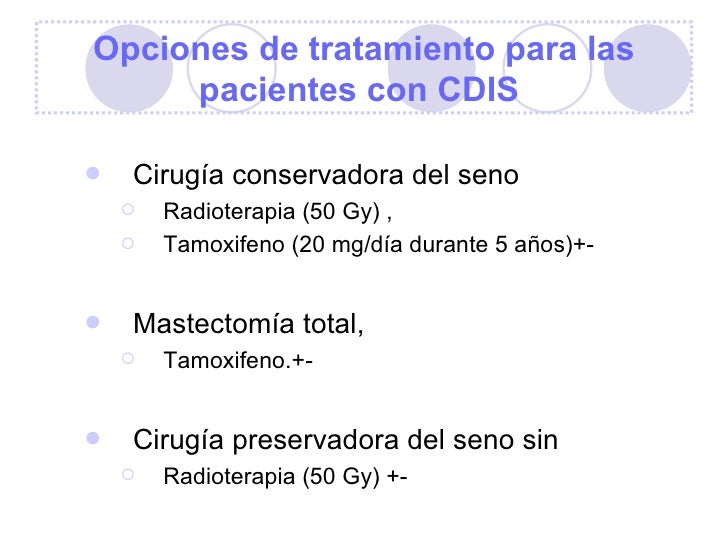 Opciones de tratamiento para las pacientes con CDIS

- Cirugía conservadora del seno
  - Radioterapia (50 Gy) ,
  - Tamoxifeno (20 mg/día durante 5 años)+-

- Mastectomía total,
  - Tamoxifeno.+-

- Cirugía preservadora del seno sin
  - Radioterapia (50 Gy) +-